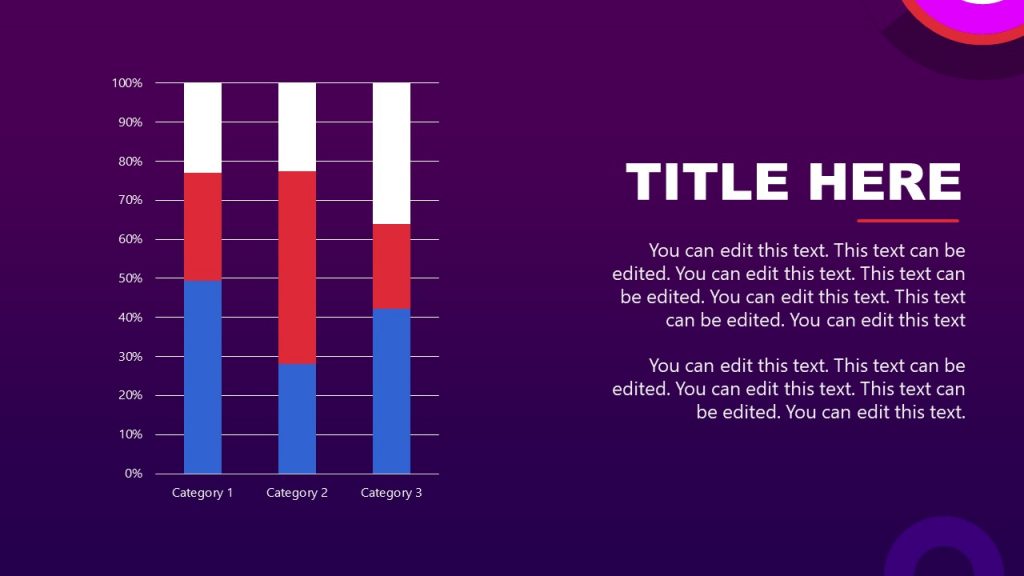 100%
90%
80%
70%
60%
50%
40%
30%
20%
10%
0%

Category 1
Category 2
Category 3

TITLE HERE

You can edit this text. This text can be edited. You can edit this text. This text can be edited. You can edit this text. This text can be edited. You can edit this text

You can edit this text. This text can be edited. You can edit this text. This text can be edited. You can edit this text.